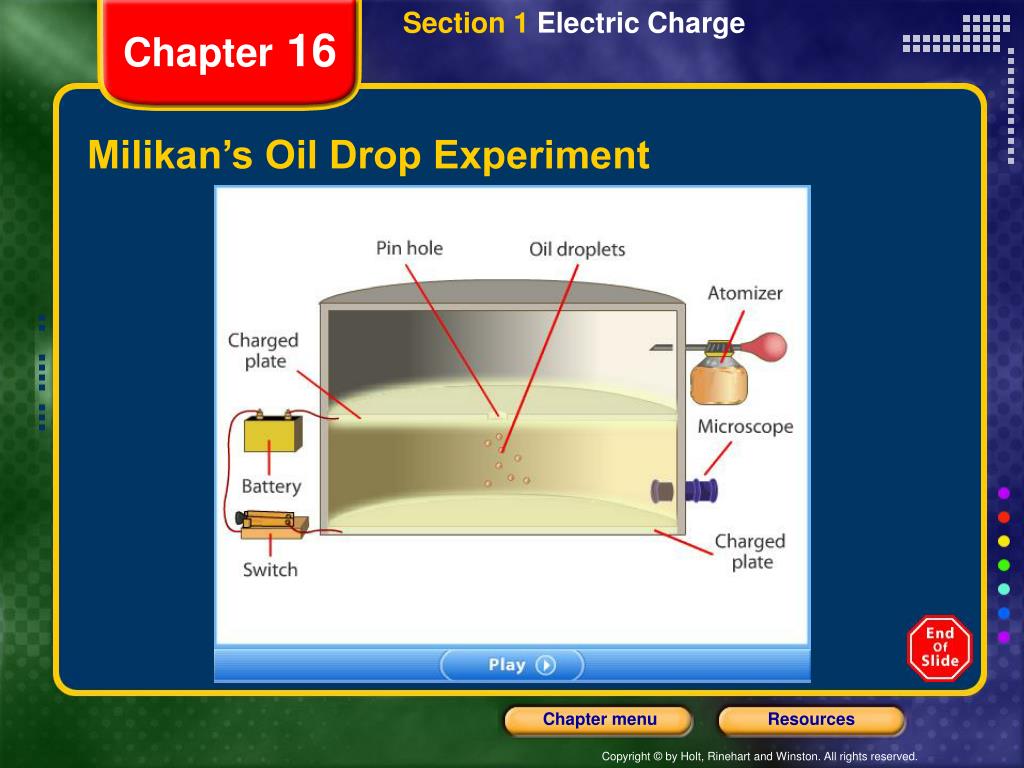 Chapter 16

Section 1 Electric Charge

Milikan's Oil Drop Experiment

Pin hole

Oil droplets

Atomizer

Charged plate

Microscope

Battery

Switch

Charged plate

Play

End Of Slide

Chapter menu

Resources

Copyright © by Holt, Rinehart and Winston. All rights reserved.